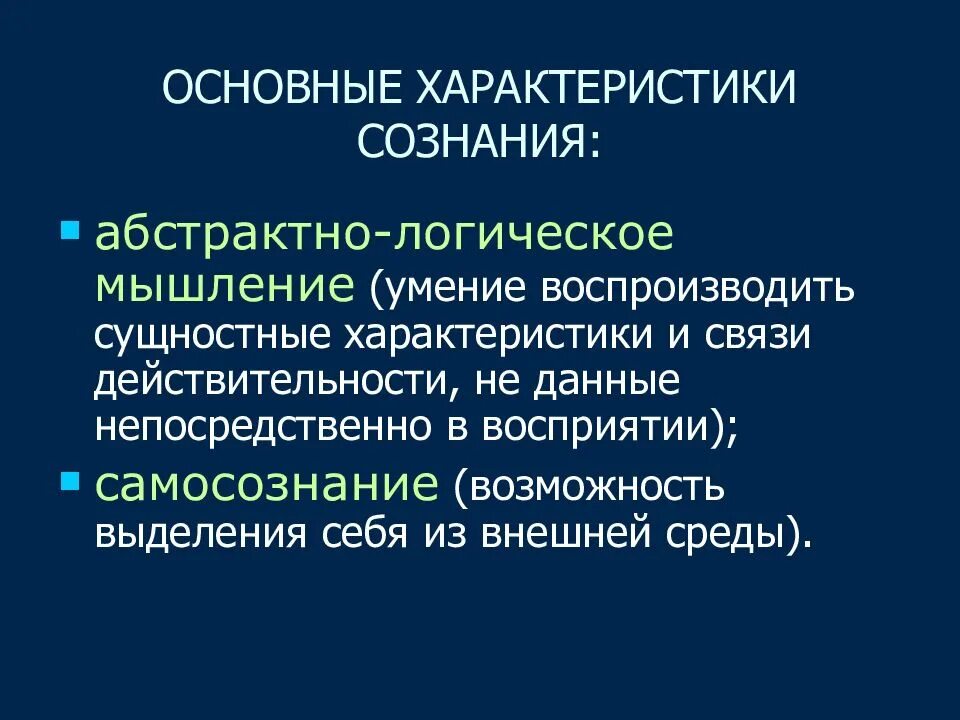 ОСНОВНЫЕ ХАРАКТЕРИСТИКИ СОЗНАНИЯ:

абстрактно-логическое мышление (умение воспроизводить сущностные характеристики и связи действительности, не данные непосредственно в восприятии);

самосознание (возможность выделения себя из внешней среды).